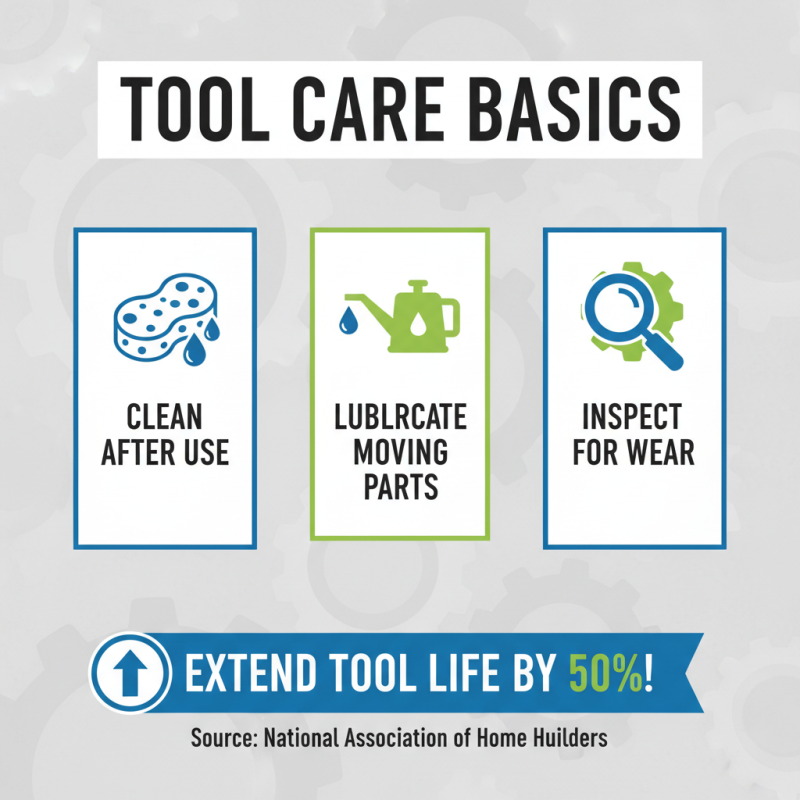 TOOL CARE BASICS

CLEAN AFTER USE

LUBLRCATE MOVING PARTS

INSPECT FOR WEAR

EXTEND TOOL LIFE BY 50%!

Source: National Association of Home Huilders